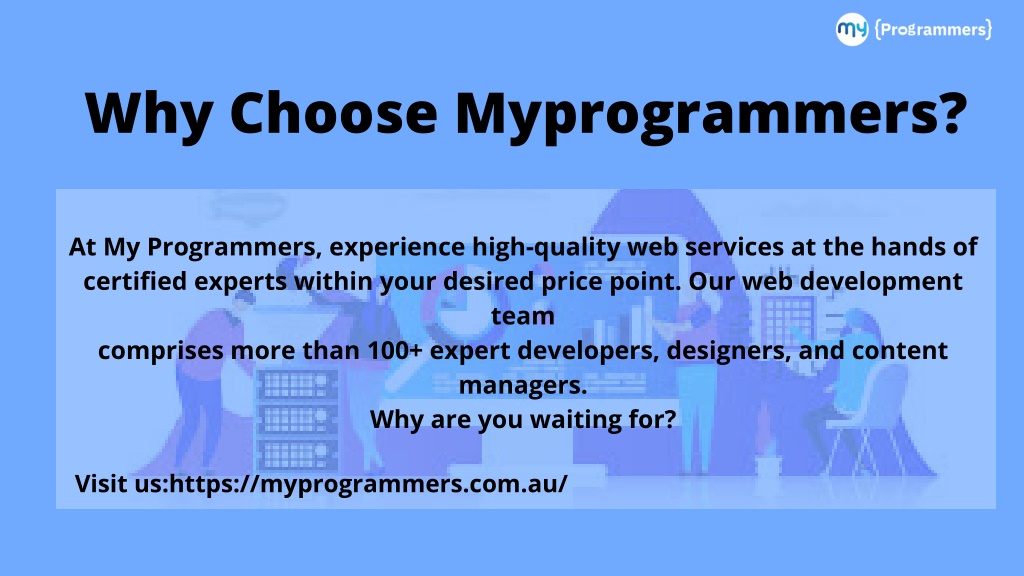 my {Programmers}

Why Choose Myprogrammers?

At My Programmers, experience high-quality web services at the hands of certified experts within your desired price point. Our web development team
comprises more than 100+ expert developers, designers, and content managers.
Why are you waiting for?

Visit us:https://myprogrammers.com.au/